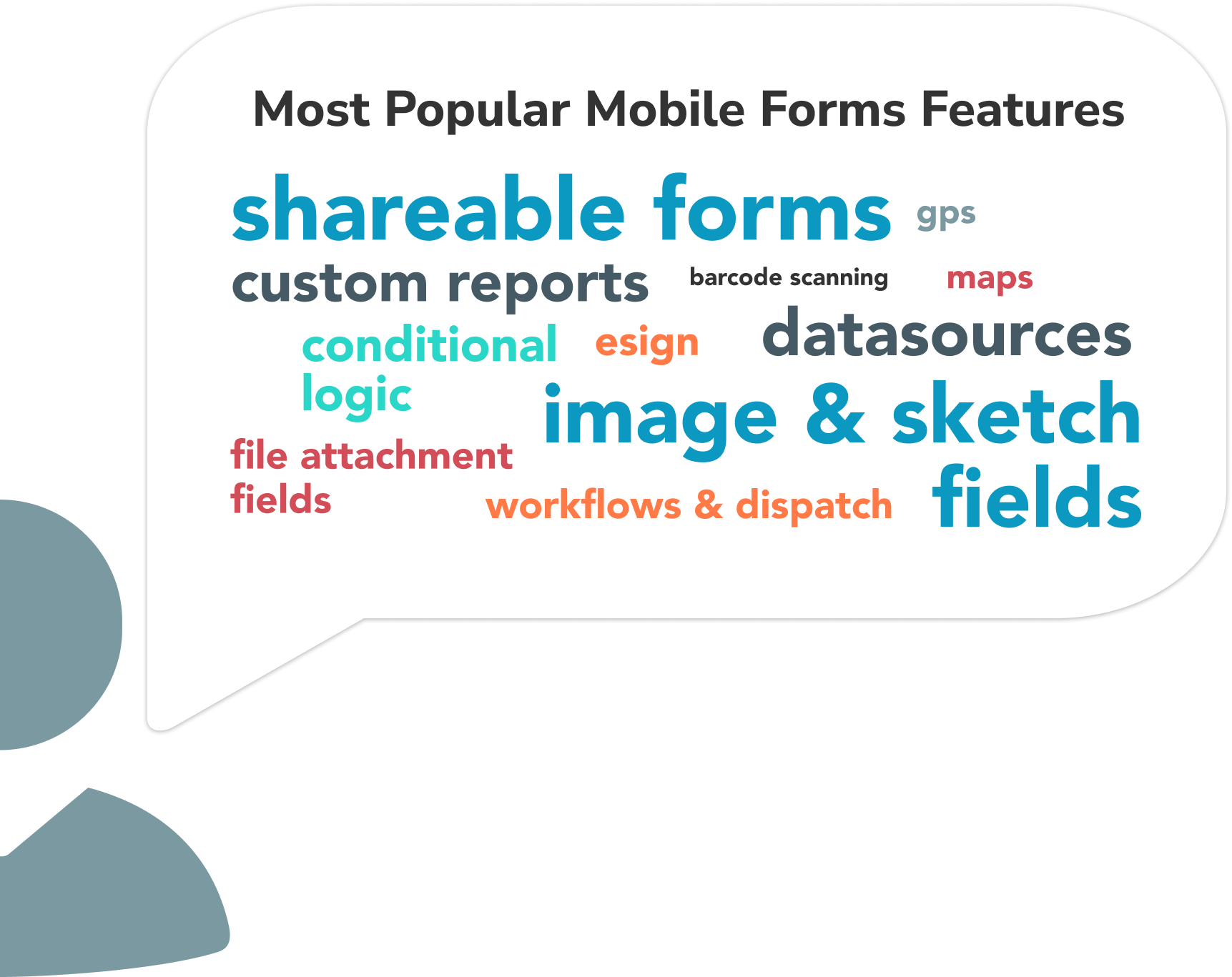 Most Popular Mobile Forms Features

shareable forms gps

custom reports barcode scanning maps

conditional logic esign datasources

image & sketch fields

file attachment fields

workflows & dispatch